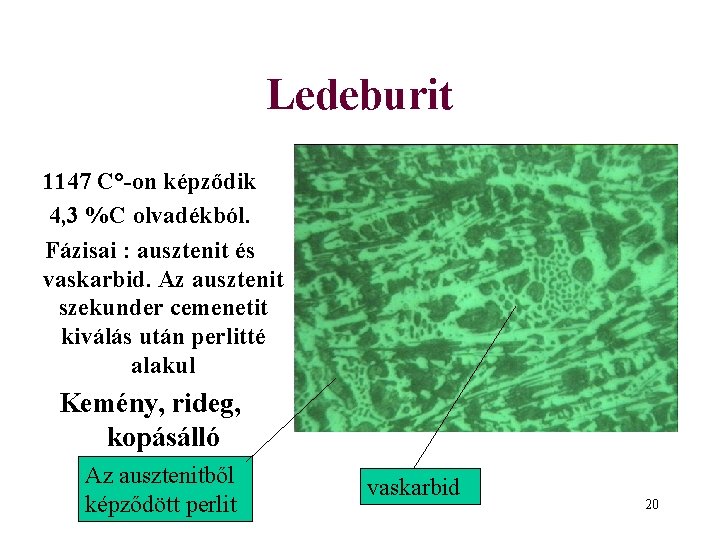 Ledeburit

1147 C°-on képződik

4,3 %C olvadékból.

Fázisai : ausztenit és vaskarbid. Az ausztenit szekunder cemenetit kiválás után perlitté alakul

Kemény, rideg, kopásálló

Az ausztenitből képződött perlit

vaskarbid

20